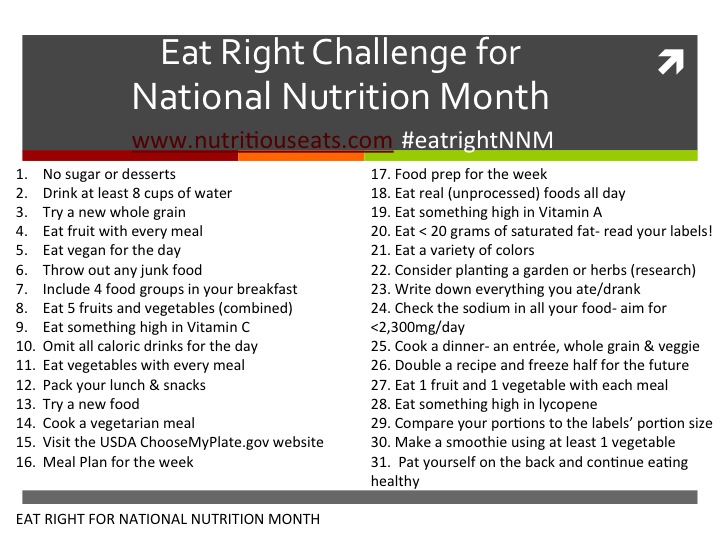 Eat Right Challenge for National Nutrition Month

www.nutritiouseats.com #eatrightNNM

1. No sugar or desserts
2. Drink at least 8 cups of water
3. Try a new whole grain
4. Eat fruit with every meal
5. Eat vegan for the day
6. Throw out any junk food
7. Include 4 food groups in your breakfast
8. Eat 5 fruits and vegetables (combined)
9. Eat something high in Vitamin C
10. Omit all caloric drinks for the day
11. Eat vegetables with every meal
12. Pack your lunch & snacks
13. Try a new food
14. Cook a vegetarian meal
15. Visit the USDA ChooseMyPlate.gov website
16. Meal Plan for the week

17. Food prep for the week
18. Eat real (unprocessed) foods all day
19. Eat something high in Vitamin A
20. Eat < 20 grams of saturated fat- read your labels!
21. Eat a variety of colors
22. Consider planting a garden or herbs (research)
23. Write down everything you ate/drank
24. Check the sodium in all your food- aim for <2,300mg/day
25. Cook a dinner- an entrée, whole grain & veggie
26. Double a recipe and freeze half for the future
27. Eat 1 fruit and 1 vegetable with each meal
28. Eat something high in lycopene
29. Compare your portions to the labels' portion size
30. Make a smoothie using at least 1 vegetable
31. Pat yourself on the back and continue eating healthy

EAT RIGHT FOR NATIONAL NUTRITION MONTH